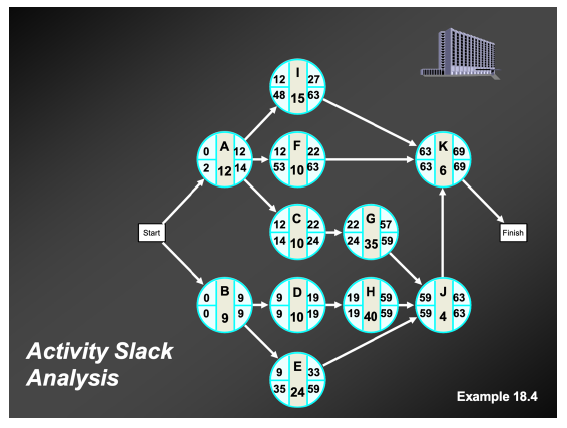 12 I 27
48 15 63

0 A 12
2 12 14

12 F 22
53 10 63

63 K 69
63 6 69

Start

12 C 22
14 10 24

22 G 57
24 35 59

Finish

0 B 9
0 9 9

9 D 19
9 10 19

19 H 59
19 40 59

59 J 63
59 4 63

9 E 33
35 24 59

Activity Slack Analysis

Example 18.4